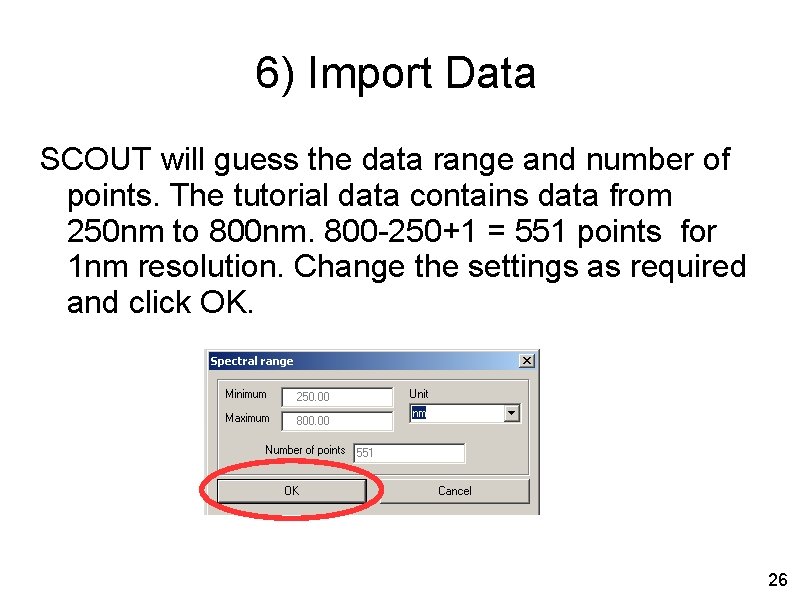 6) Import Data

SCOUT will guess the data range and number of points. The tutorial data contains data from 250nm to 800nm. 800-250+1 = 551 points for 1nm resolution. Change the settings as required and click OK.

Spectral range

Minimum 250.00

Maximum 800.00

Unit nm

Number of points 551

OK

Cancel

26